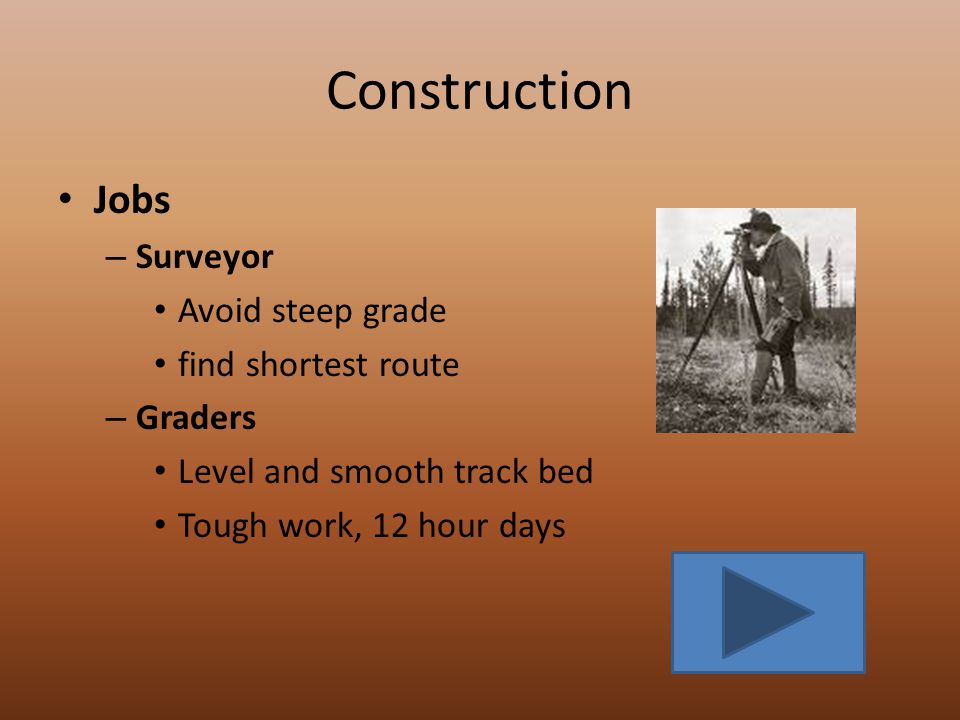 Construction

• Jobs
  – Surveyor
    • Avoid steep grade
    • find shortest route
  – Graders
    • Level and smooth track bed
    • Tough work, 12 hour days